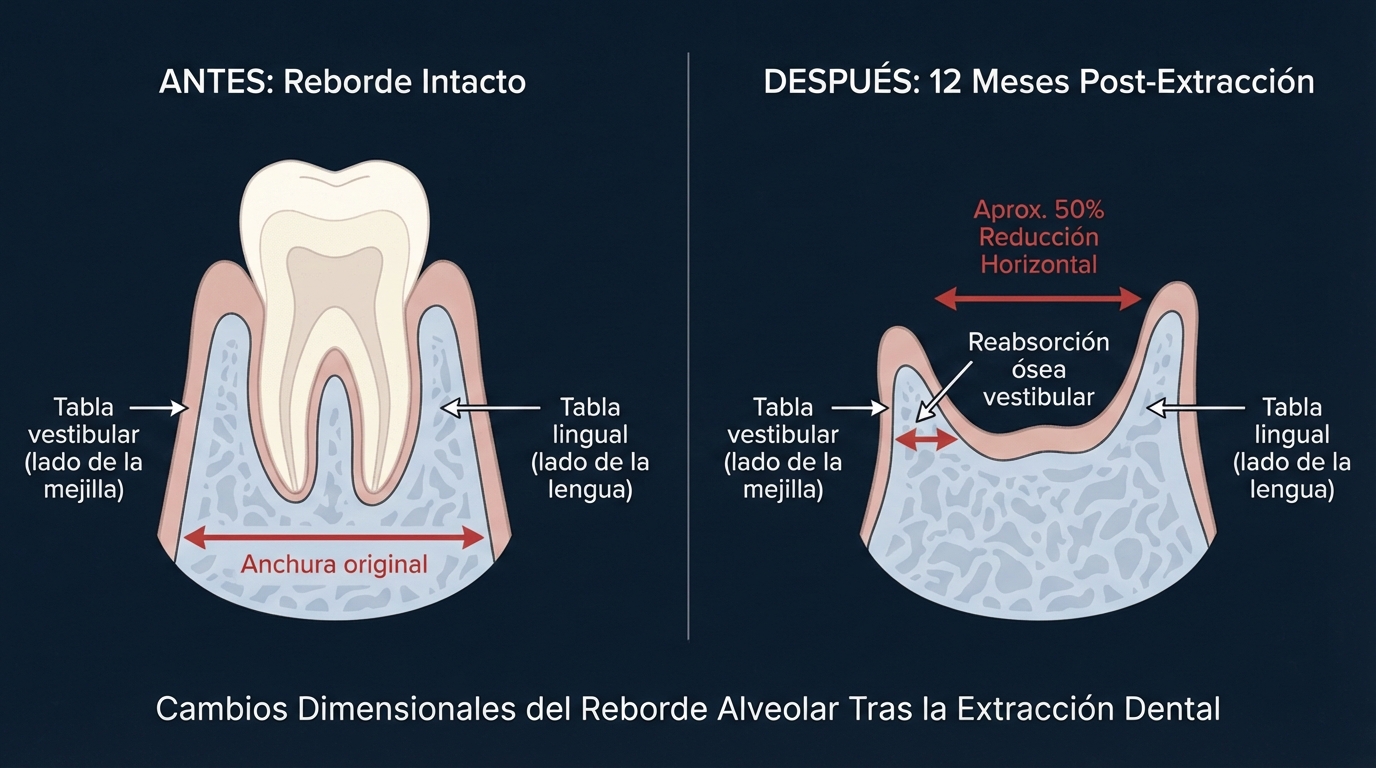 ANTES: Reborde Intacto

Tabla vestibular (lado de la mejilla)

Tabla lingual (lado de la lengua)

Anchura original

DESPUÉS: 12 Meses Post-Extracción

Aprox. 50% Reducción Horizontal

Reabsorción ósea vestibular

Tabla vestibular (lado de la mejilla)

Tabla lingual (lado de la lengua)

Cambios Dimensionales del Reborde Alveolar Tras la Extracción Dental